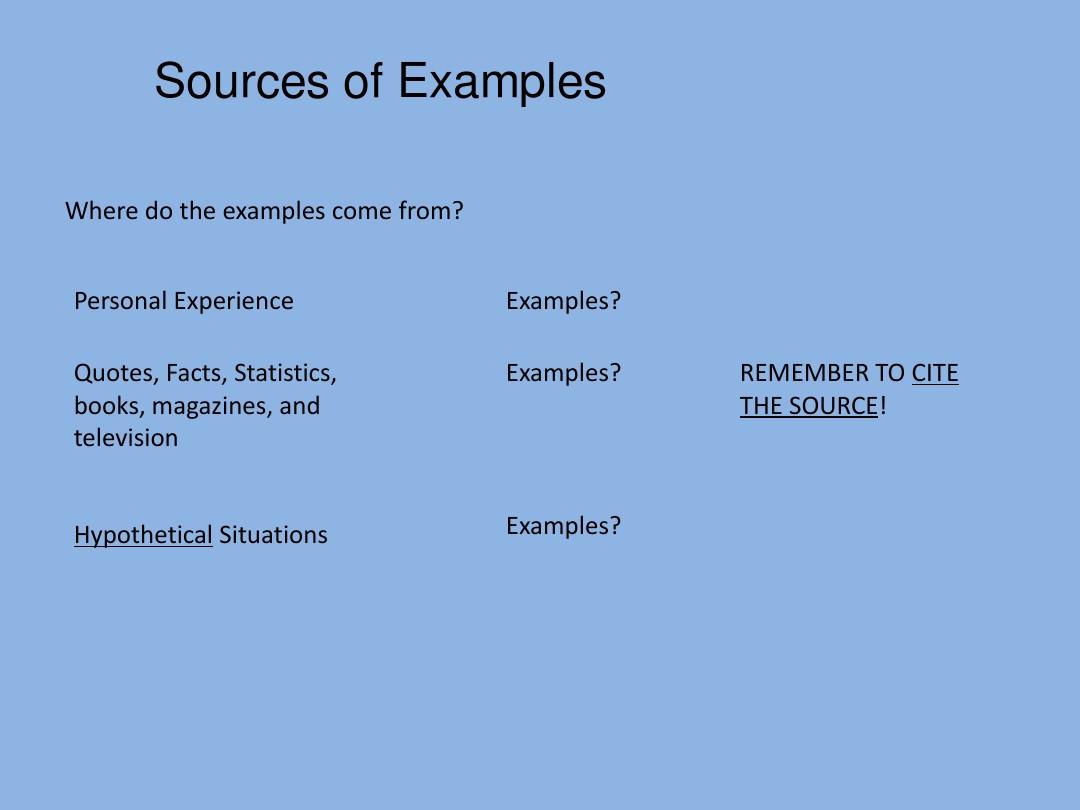 Sources of Examples

Where do the examples come from?

Personal Experience

Examples?

Quotes, Facts, Statistics, books, magazines, and television

Examples?

REMEMBER TO CITE THE SOURCE!

Hypothetical Situations

Examples?